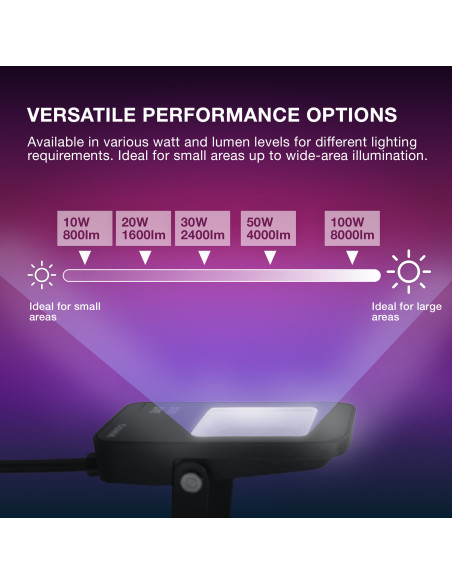 VERSATILE PERFORMANCE OPTIONS

Available in various watt and lumen levels for different lighting requirements. Ideal for small areas up to wide-area illumination.

10W
800lm

20W
1600lm

30W
2400lm

50W
4000lm

100W
8000lm

Ideal for small areas

Ideal for large areas